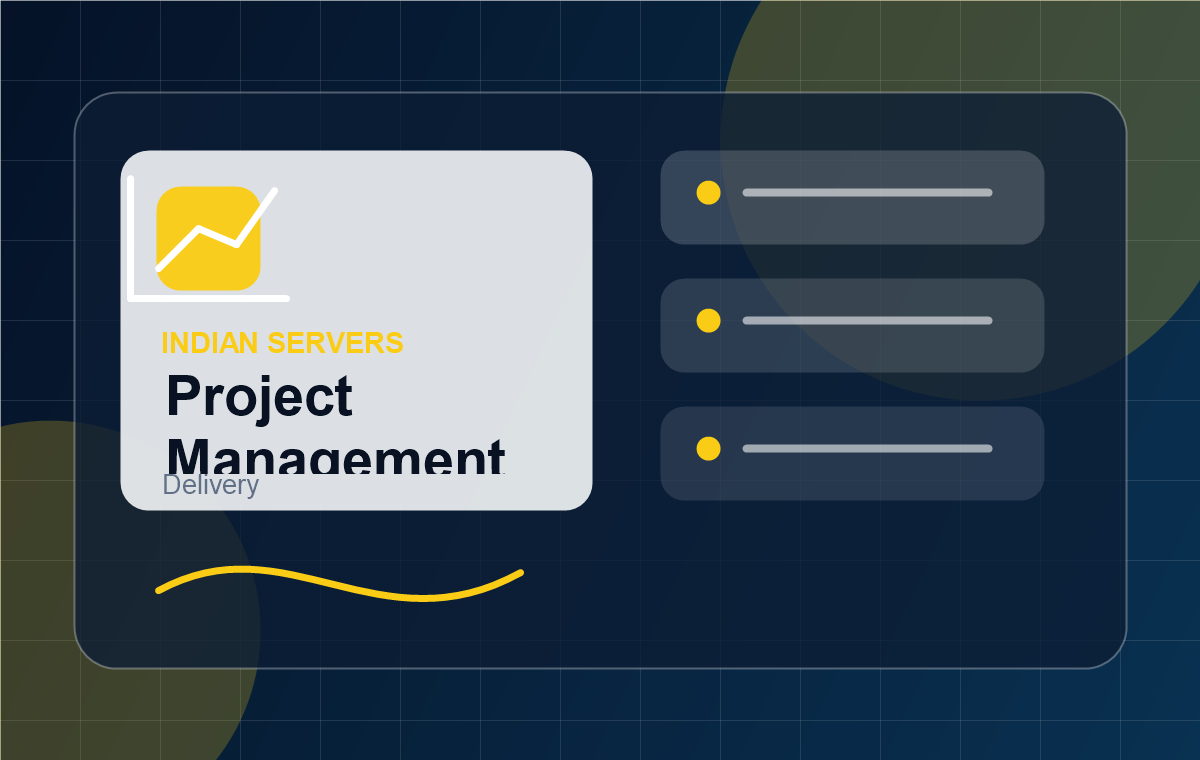 INDIAN SERVERS
Project Management
Delivery